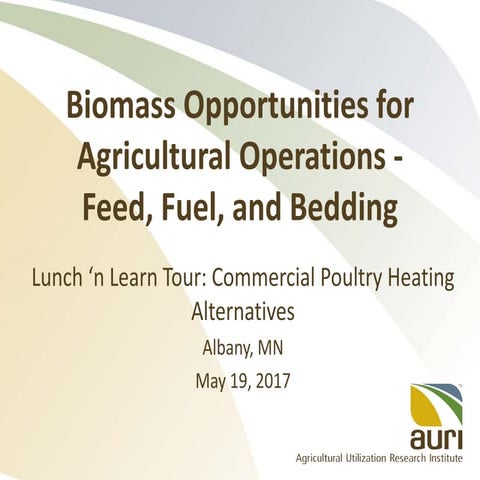 Biomass Opportunities for Agricultural Operations - Feed, Fuel, and Bedding

Lunch ‘n Learn Tour: Commercial Poultry Heating Alternatives

Albany, MN

May 19, 2017

auri

Agricultural Utilization Research Institute